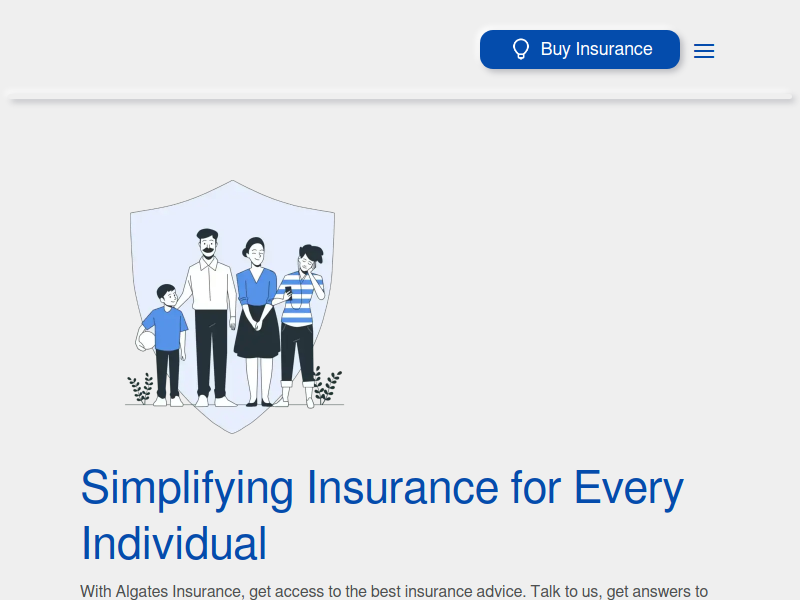 Buy Insurance

Simplifying Insurance for Every Individual

With Algates Insurance, get access to the best insurance advice. Talk to us, get answers to